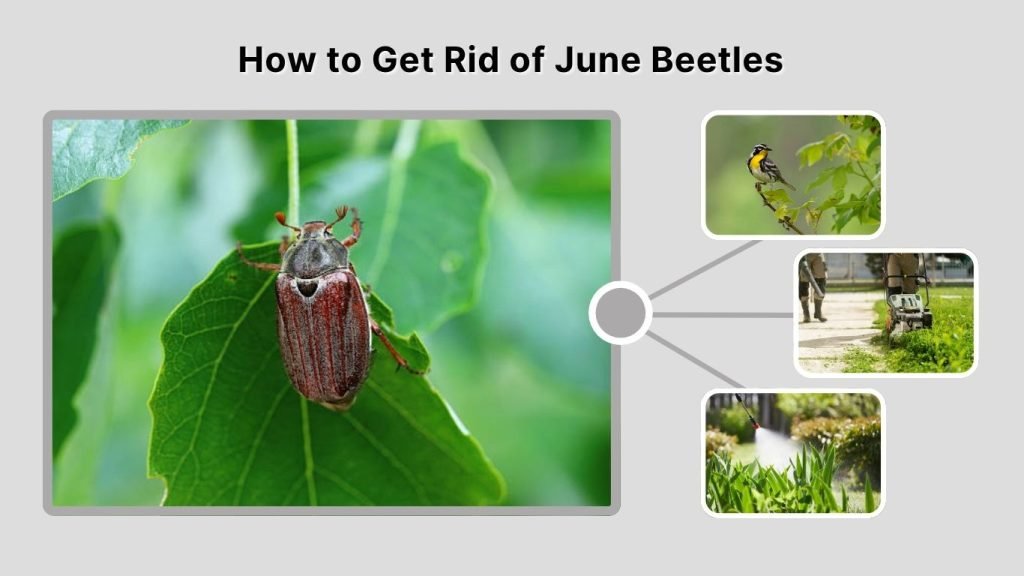 How to Get Rid of June Beetles